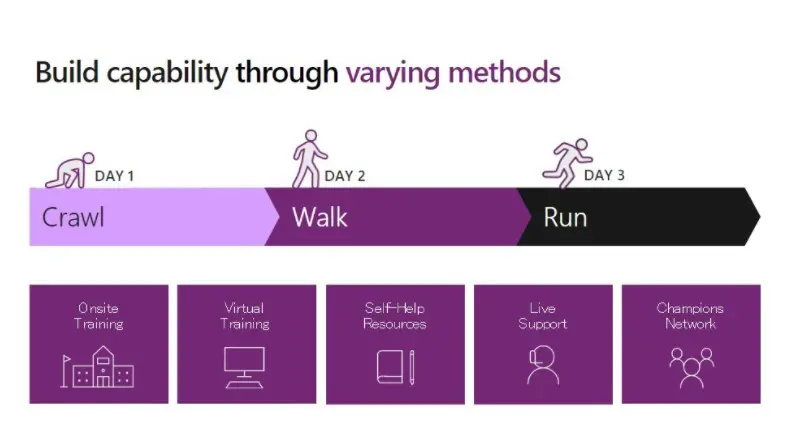 Build capability through varying methods

DAY 1
Crawl

DAY 2
Walk

DAY 3
Run

Onsite Training

Virtual Training

Self-Help Resources

Live Support

Champions Network